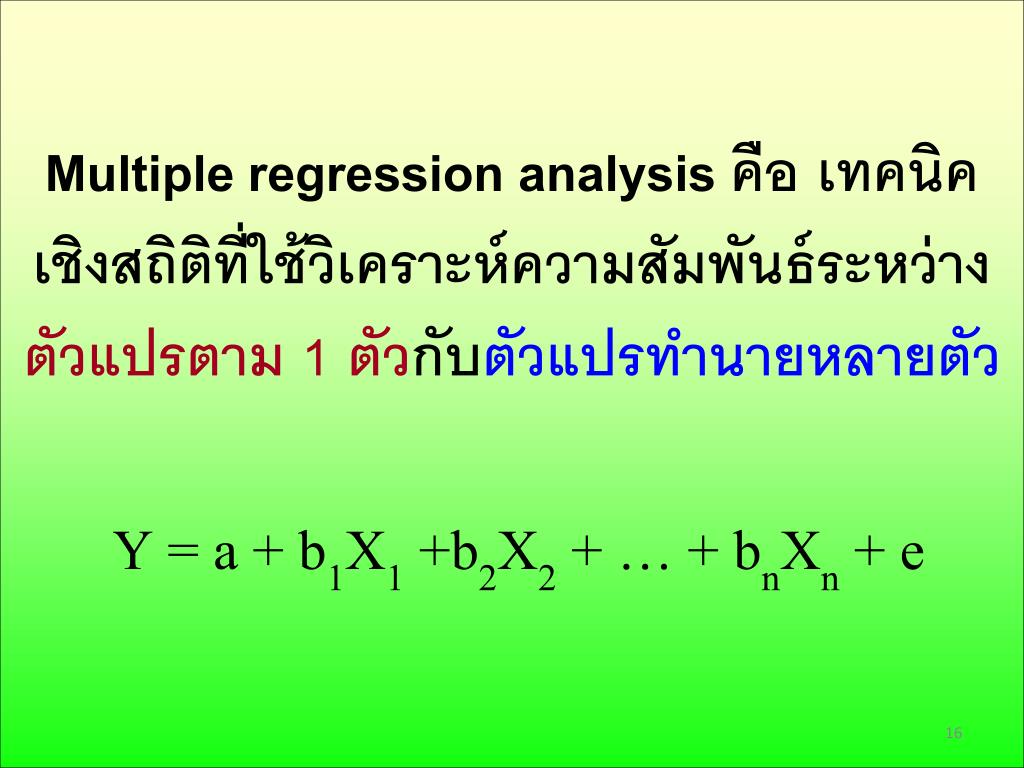 Multiple regression analysis คือ เทคนิคเชิงสถิติที่ใช้วิเคราะห์ความสัมพันธ์ระหว่างตัวแปรตาม 1 ตัวกับตัวแปรทำนายหลายตัว

$Y = a + b_1X_1 + b_2X_2 + \ldots + b_nX_n + e$

16